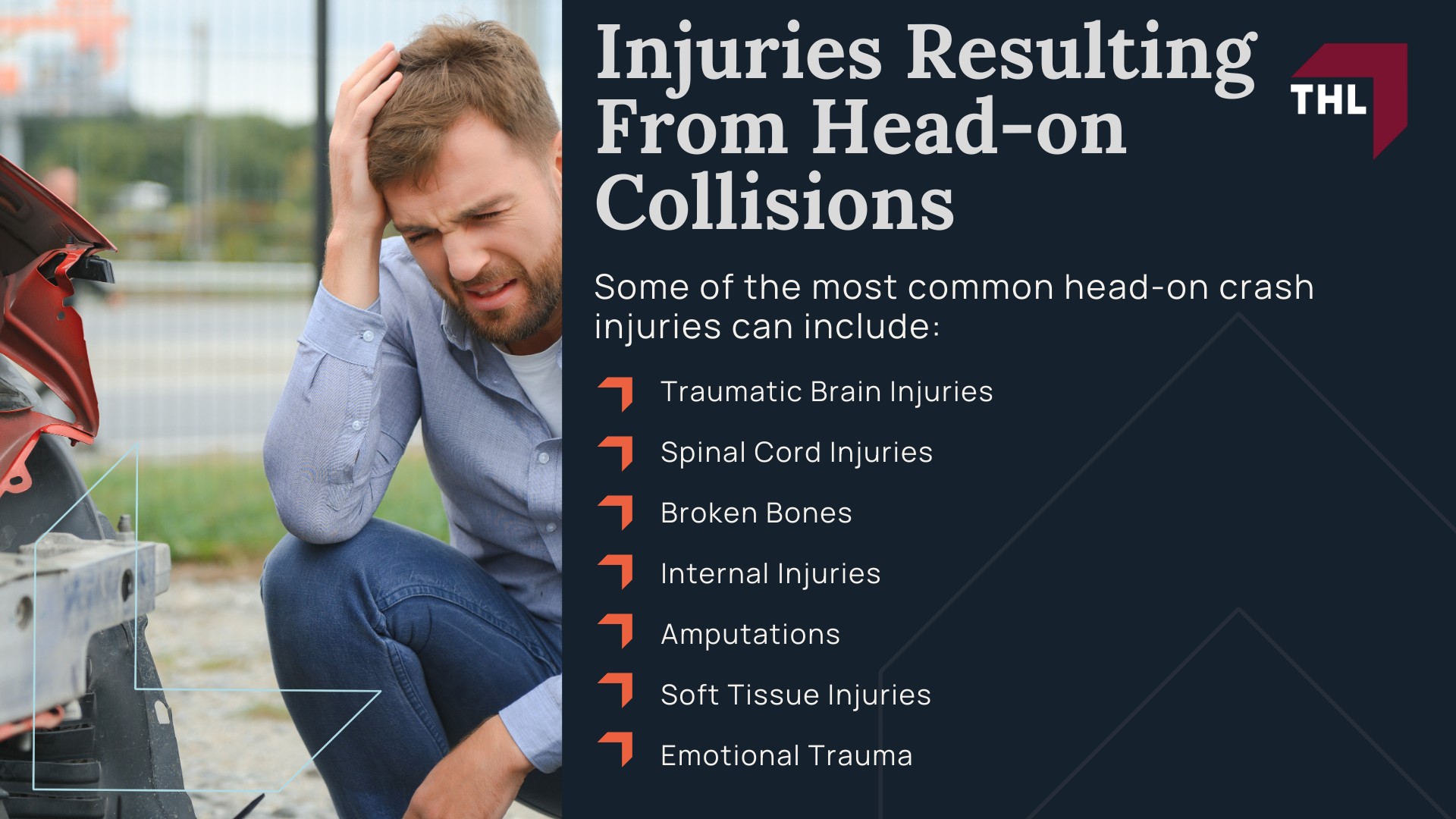 Injuries Resulting From Head-on Collisions

THL

Some of the most common head-on crash injuries can include:

Traumatic Brain Injuries

Spinal Cord Injuries

Broken Bones

Internal Injuries

Amputations

Soft Tissue Injuries

Emotional Trauma